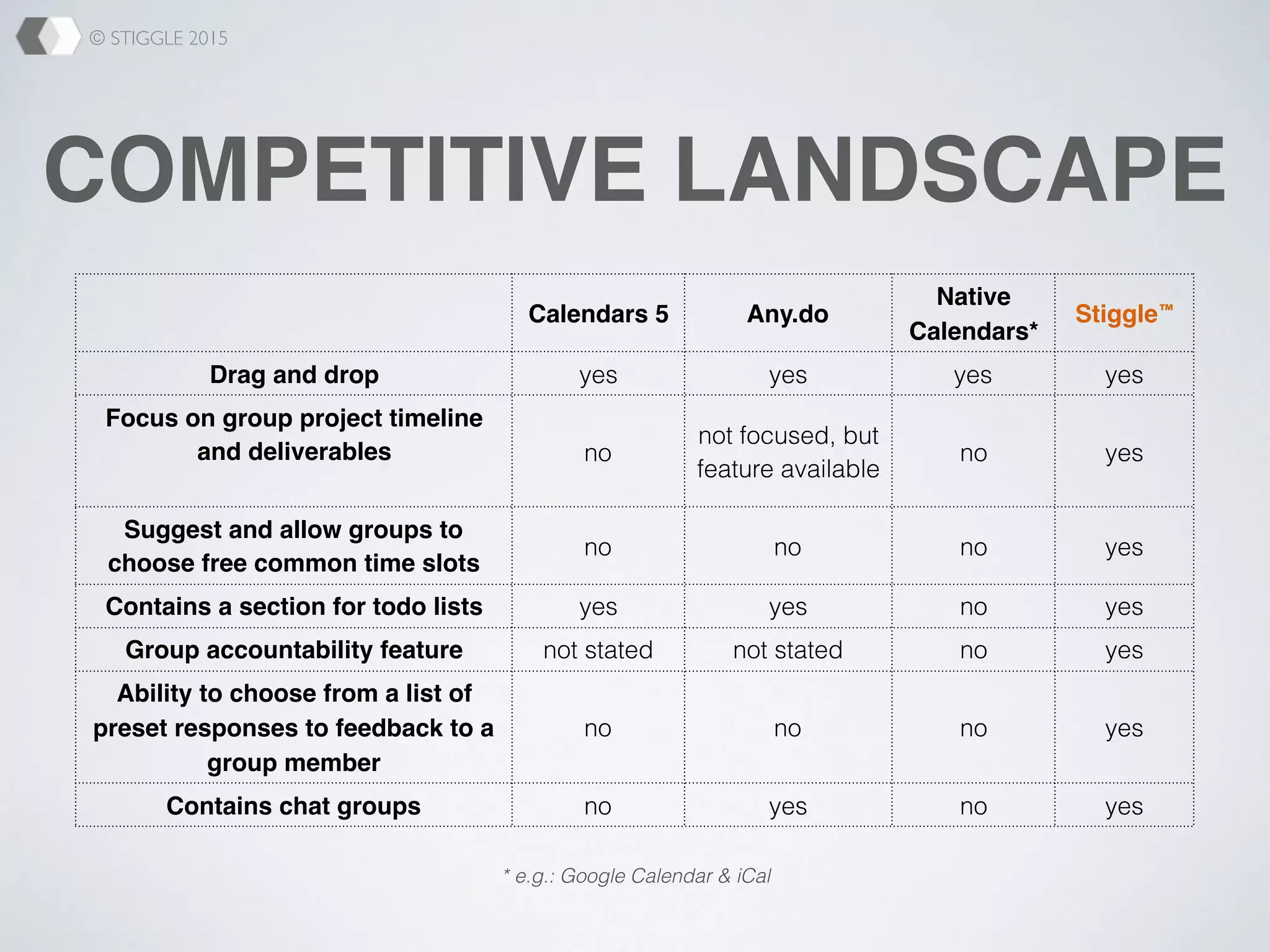 © STIGGLE 2015

COMPETITIVE LANDSCAPE

|  | Calendars 5 | Any.do | Native Calendars* | Stiggle™ |
|---|---|---|---|---|
| Drag and drop | yes | yes | yes | yes |
| Focus on group project timeline and deliverables | no | not focused, but feature available | no | yes |
| Suggest and allow groups to choose free common time slots | no | no | no | yes |
| Contains a section for todo lists | yes | yes | no | yes |
| Group accountability feature | not stated | not stated | no | yes |
| Ability to choose from a list of preset responses to feedback to a group member | no | no | no | yes |
| Contains chat groups | no | yes | no | yes |

* e.g.: Google Calendar & iCal